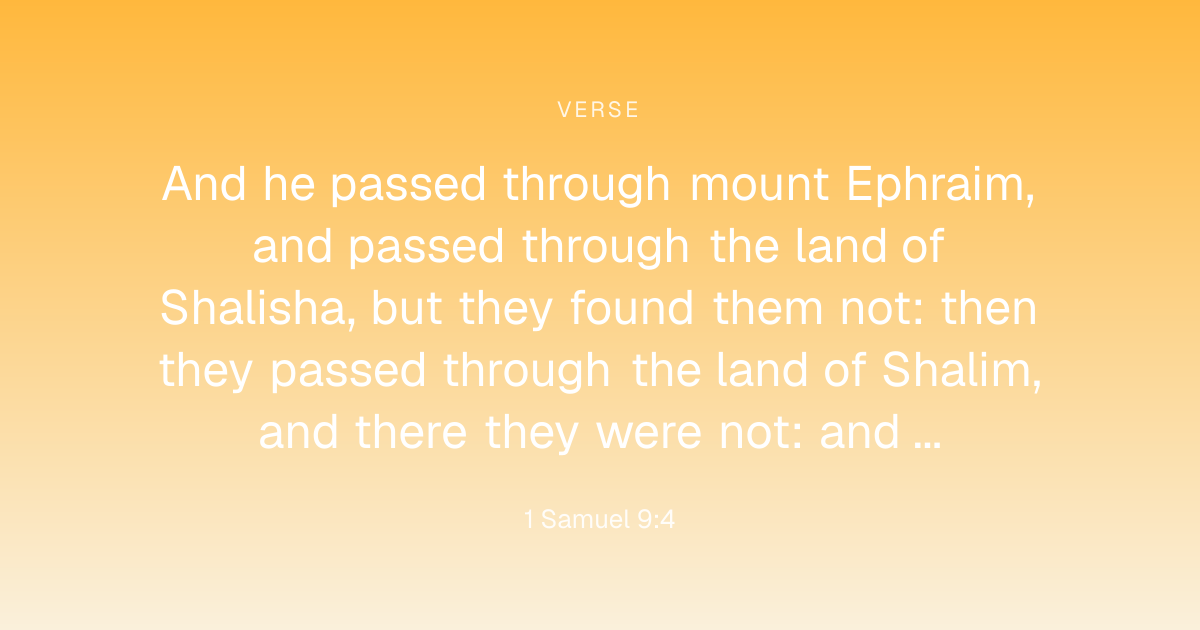 VERSE

And he passed through mount Ephraim, and passed through the land of Shalisha, but they found them not: then they passed through the land of Shalim, and there they were not: and ...

1 Samuel 9:4